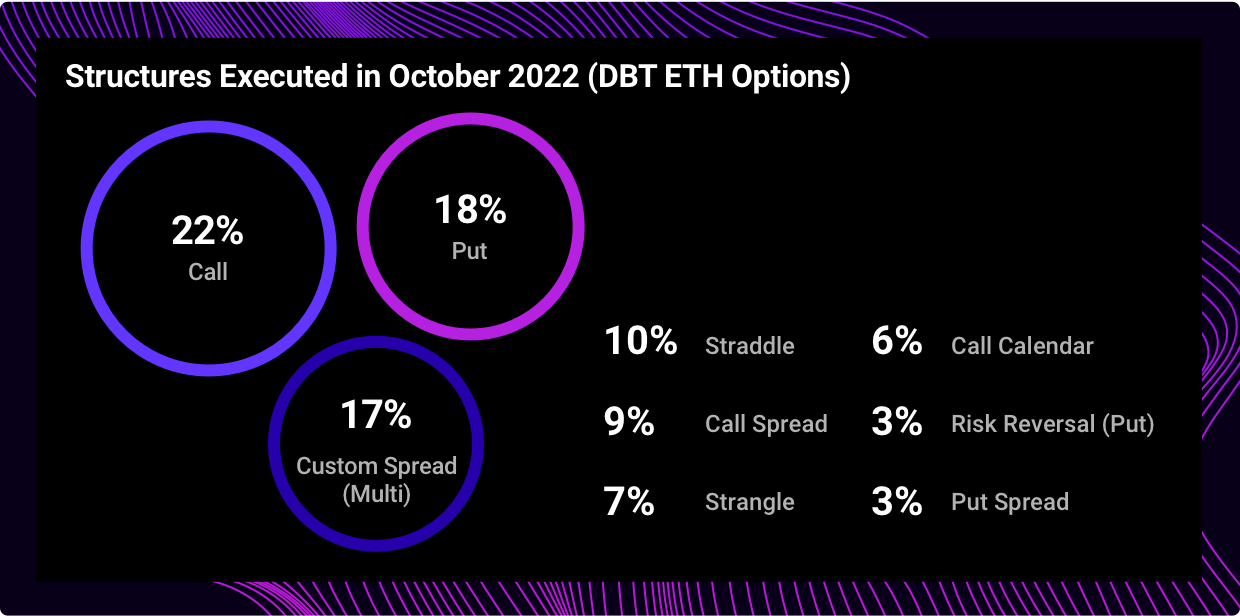 Structures Executed in October 2022 (DBT ETH Options)

22%
Call

18%
Put

17%
Custom Spread (Multi)

10% Straddle

9% Call Spread

7% Strangle

6% Call Calendar

3% Risk Reversal (Put)

3% Put Spread